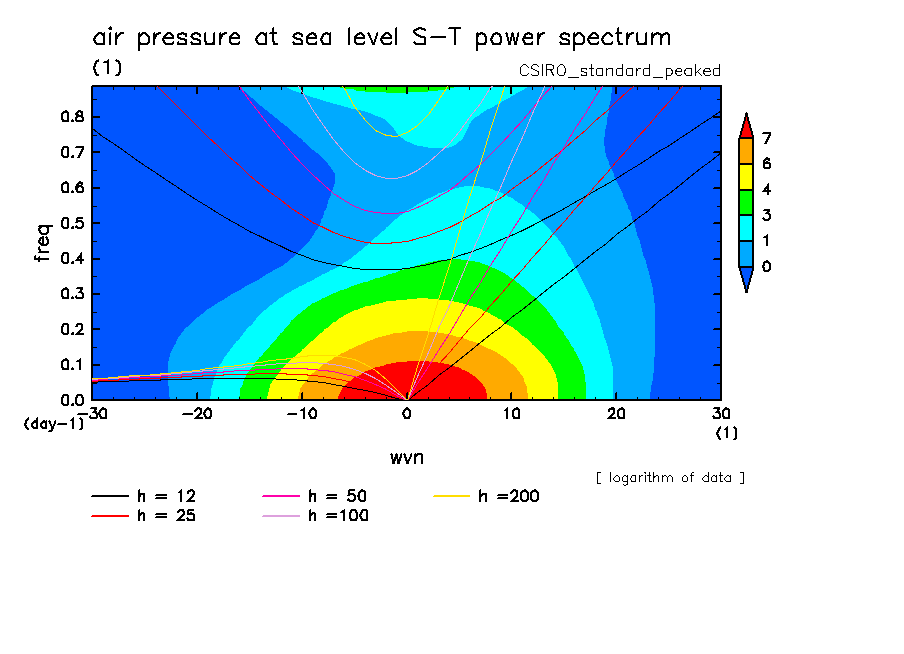 air pressure at sea level S-T power spectrum
(1)
CSIRO_standard_peaked

freq
0.8
0.7
0.6
0.5
0.4
0.3
0.2
0.1
0.0
(day-1)

-30 -20 -10 0 10 20 30
(1)
wvn

7
6
4
3
1
0

[ logarithm of data ]

h = 12
h = 25
h = 50
h =100
h =200